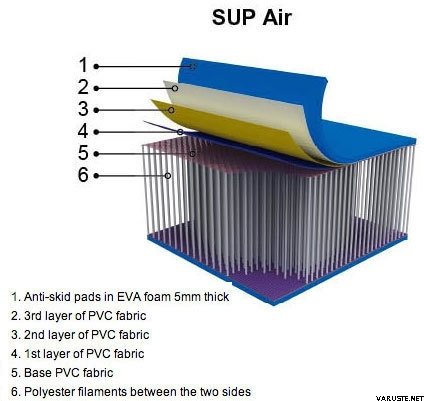 SUP Air

1
2
3
4
5
6

1. Anti-skid pads in EVA foam 5mm thick
2. 3rd layer of PVC fabric
3. 2nd layer of PVC fabric
4. 1st layer of PVC fabric
5. Base PVC fabric
6. Polyester filaments between the two sides

VARUSTE.NET